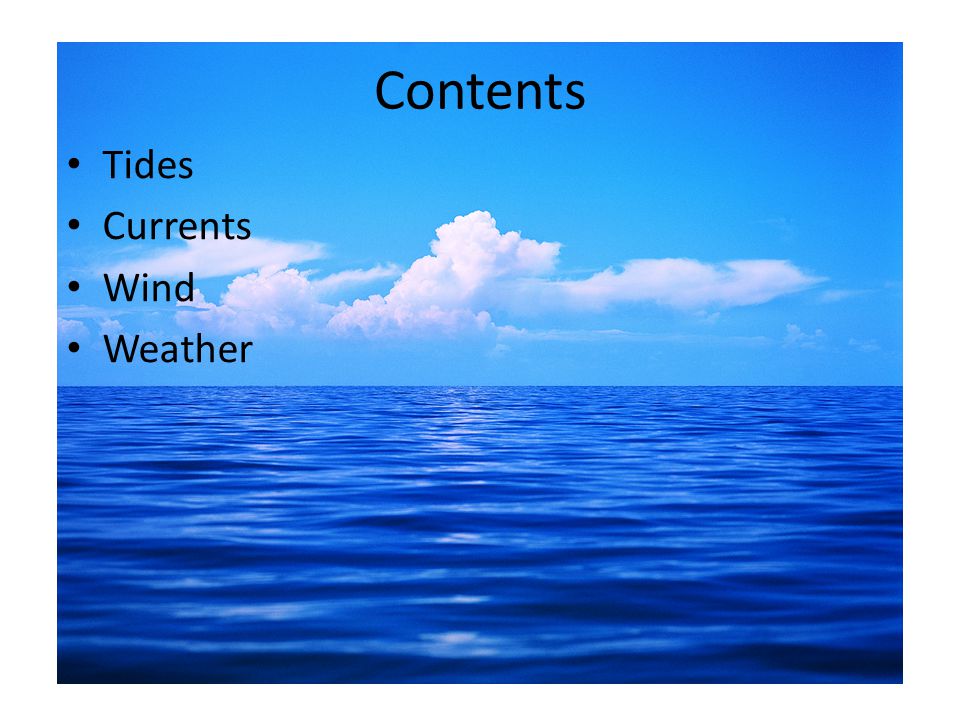 Contents

• Tides
• Currents
• Wind
• Weather